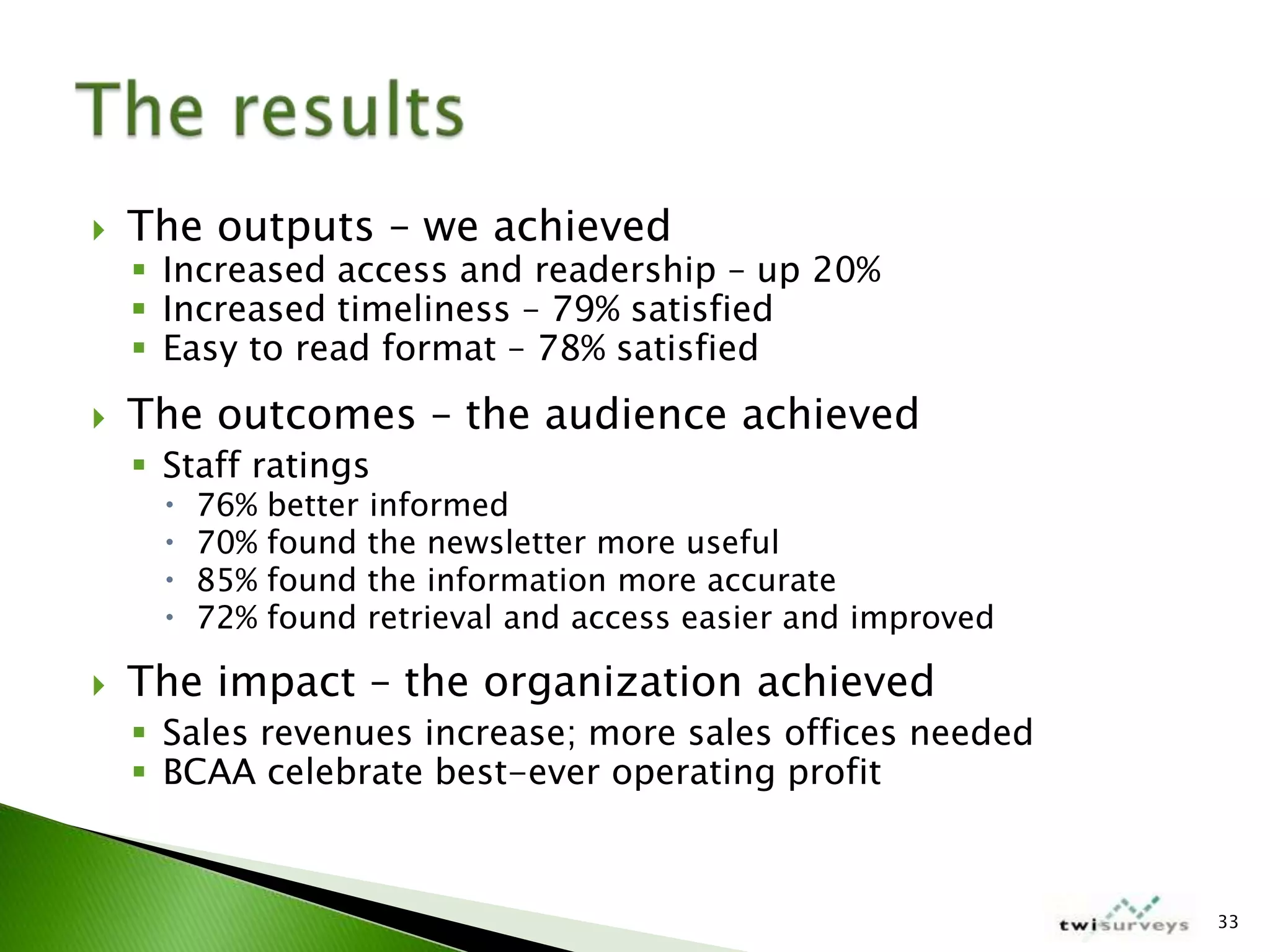 The results

The outputs – we achieved
Increased access and readership – up 20%
Increased timeliness – 79% satisfied
Easy to read format – 78% satisfied

The outcomes – the audience achieved
Staff ratings
76% better informed
70% found the newsletter more useful
85% found the information more accurate
72% found retrieval and access easier and improved

The impact – the organization achieved
Sales revenues increase; more sales offices needed
BCAA celebrate best-ever operating profit

twisurveys

33